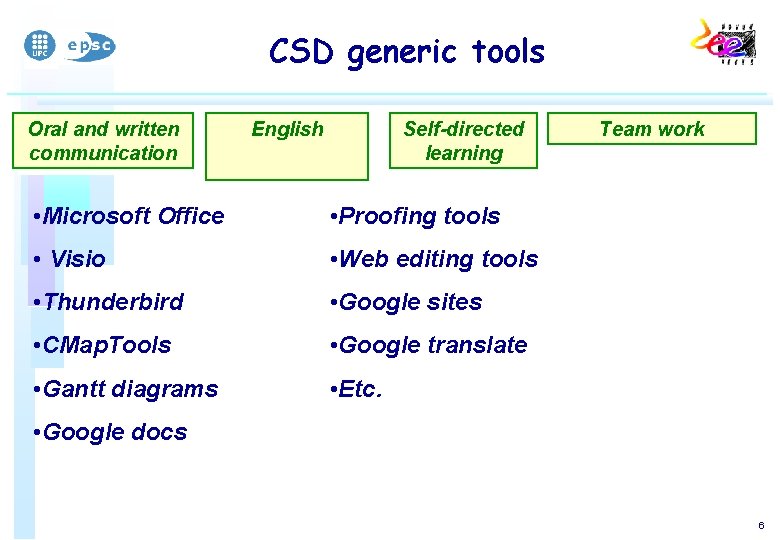 UPC epsc

CSD generic tools

Oral and written communication

English

Self-directed learning

Team work

•Microsoft Office

• Visio

•Thunderbird

•CMapTools

•Gantt diagrams

•Google docs

•Proofing tools

•Web editing tools

•Google sites

•Google translate

•Etc.

6